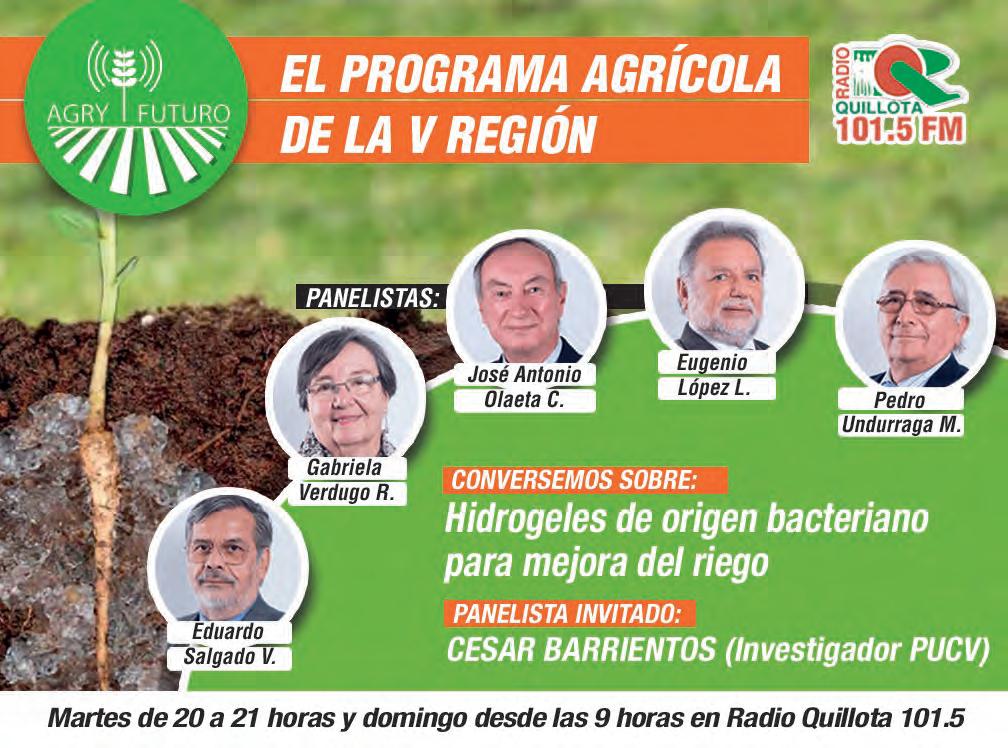 AGRY FUTURO

EL PROGRAMA AGRÍCOLA DE LA V REGIÓN

RADIO QUILLOTA 101.5 FM

PANELISTAS:

José Antonio Olaeta C.

Eugenio López L.

Pedro Undurraga M.

Gabriela Verdugo R.

Eduardo Salgado V.

CONVERSEMOS SOBRE:
Hidrogeles de origen bacteriano para mejora del riego

PANELISTA INVITADO:
CESAR BARRIENTOS (Investigador PUCV)

Martes de 20 a 21 horas y domingo desde las 9 horas en Radio Quillota 101.5